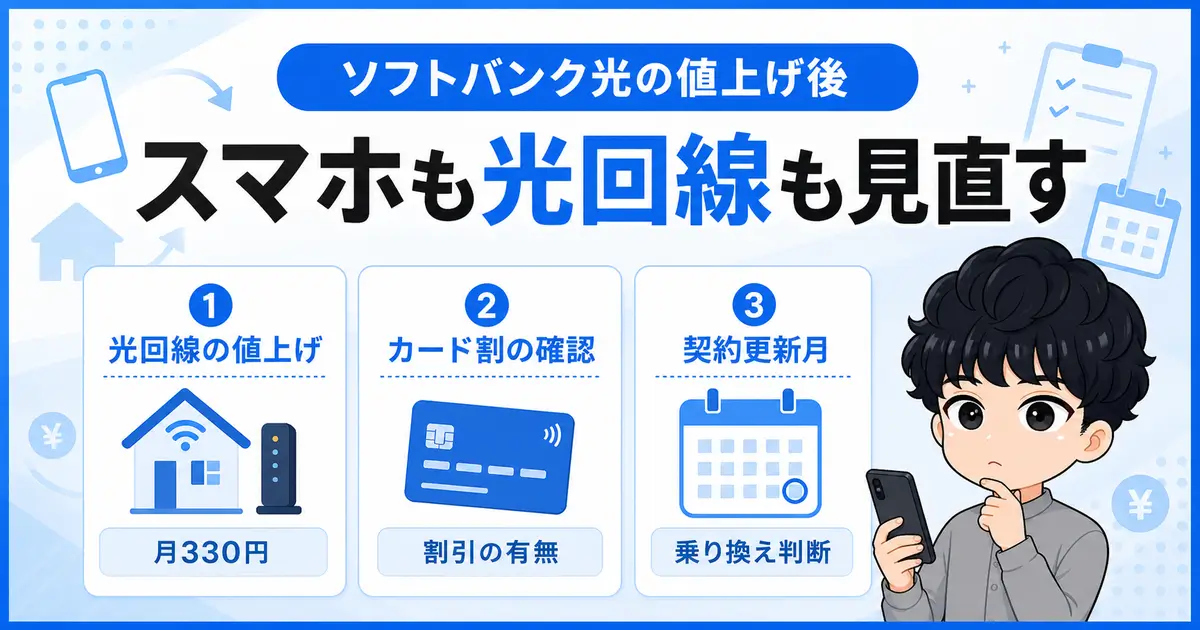 ソフトバンク光の値上げ後

スマホも光回線も見直す

1
光回線の値上げ

月330円

2
カード割の確認

割引の有無

3
契約更新月

乗り換え判断

¥

¥